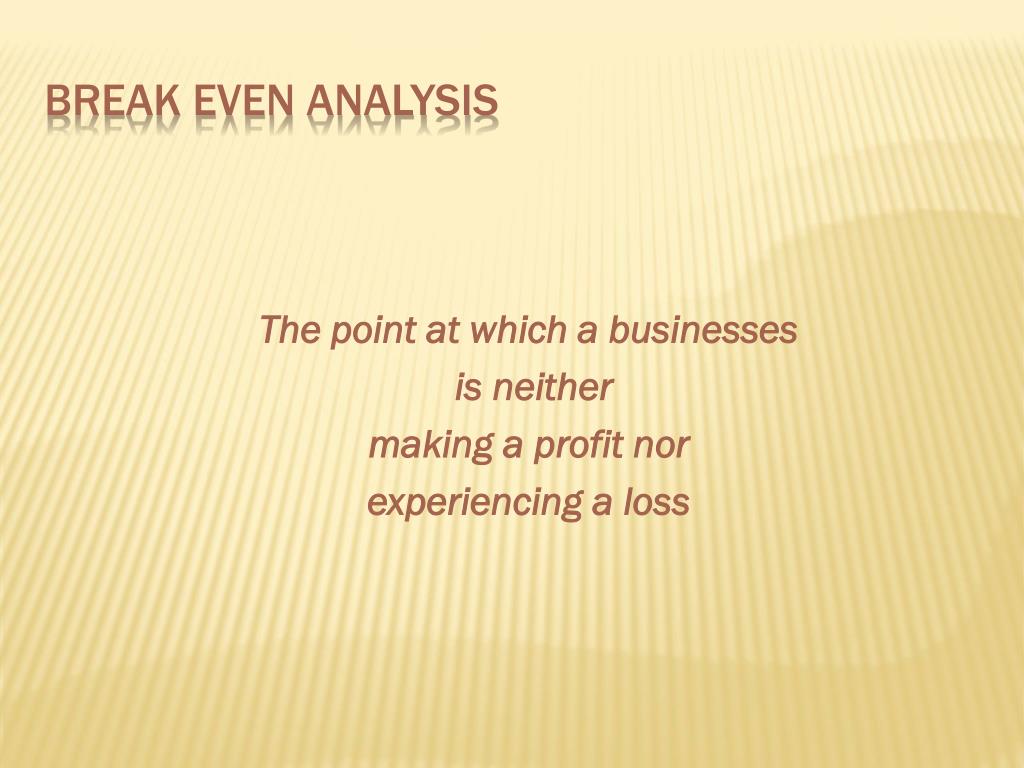 BREAK EVEN ANALYSIS

The point at which a businesses
is neither
making a profit nor
experiencing a loss